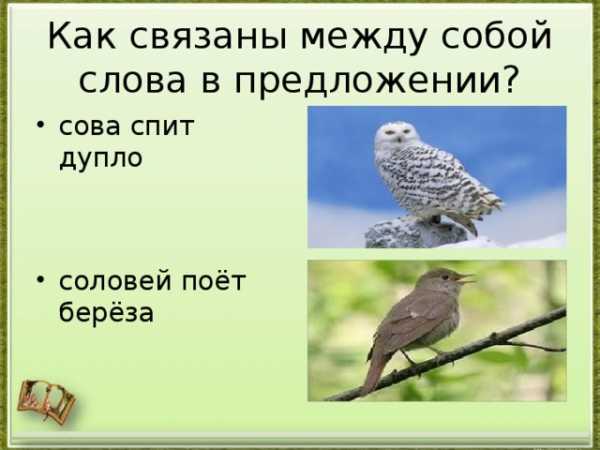 Как связаны между собой слова в предложении?

• сова спит дупло

• соловей поёт берёза